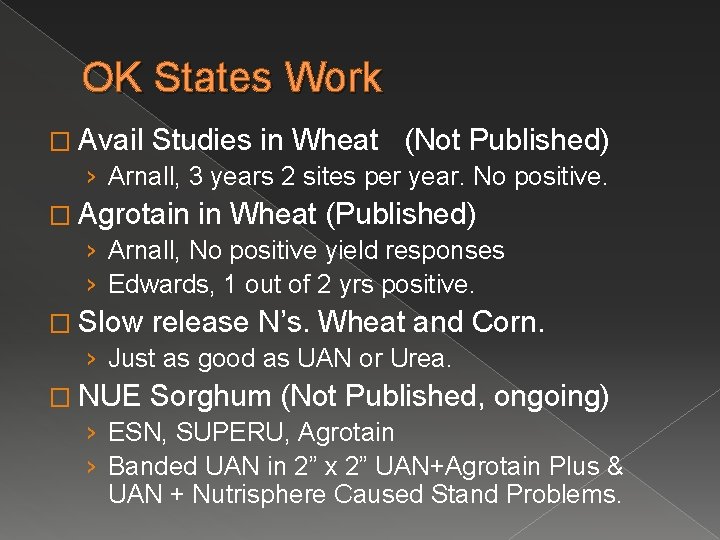 OK States Work

□ Avail Studies in Wheat (Not Published)

› Arnall, 3 years 2 sites per year. No positive.

□ Agrotain in Wheat (Published)

› Arnall, No positive yield responses

› Edwards, 1 out of 2 yrs positive.

□ Slow release N’s. Wheat and Corn.

› Just as good as UAN or Urea.

□ NUE Sorghum (Not Published, ongoing)

› ESN, SUPERU, Agrotain

› Banded UAN in 2” x 2” UAN+Agrotain Plus & UAN + Nutrisphere Caused Stand Problems.